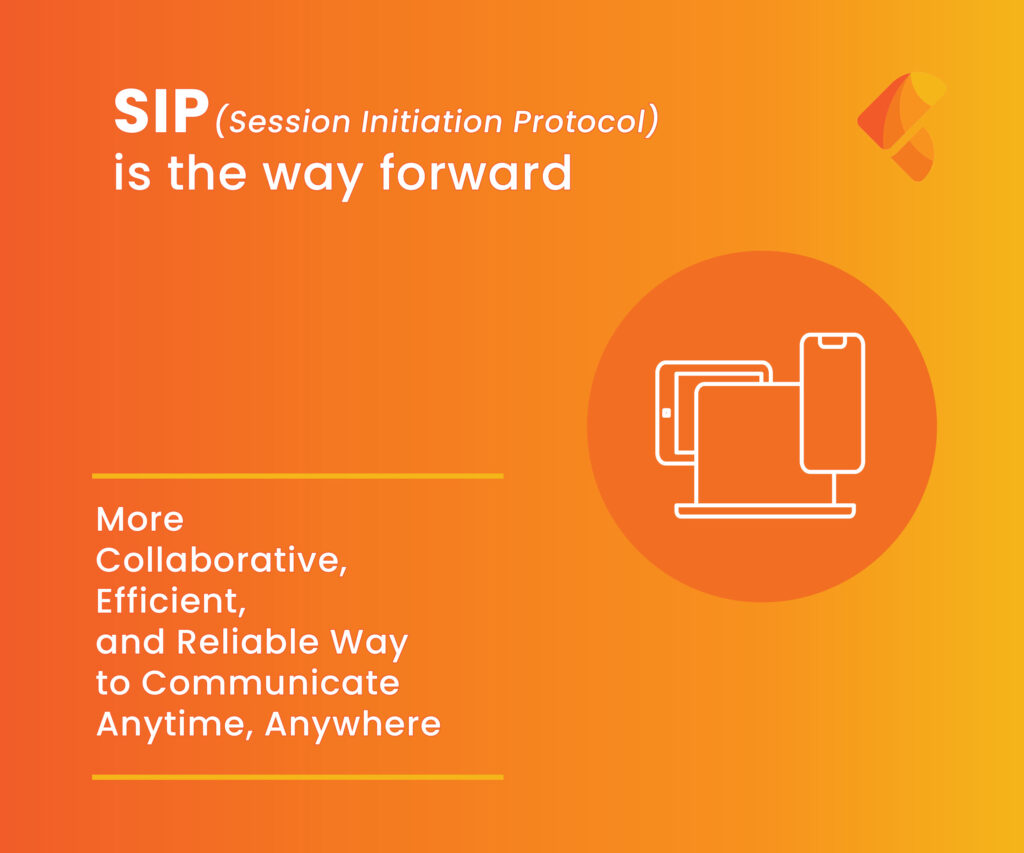 SIP (Session Initiation Protocol)
is the way forward

More
Collaborative,
Efficient,
and Reliable Way
to Communicate
Anytime, Anywhere